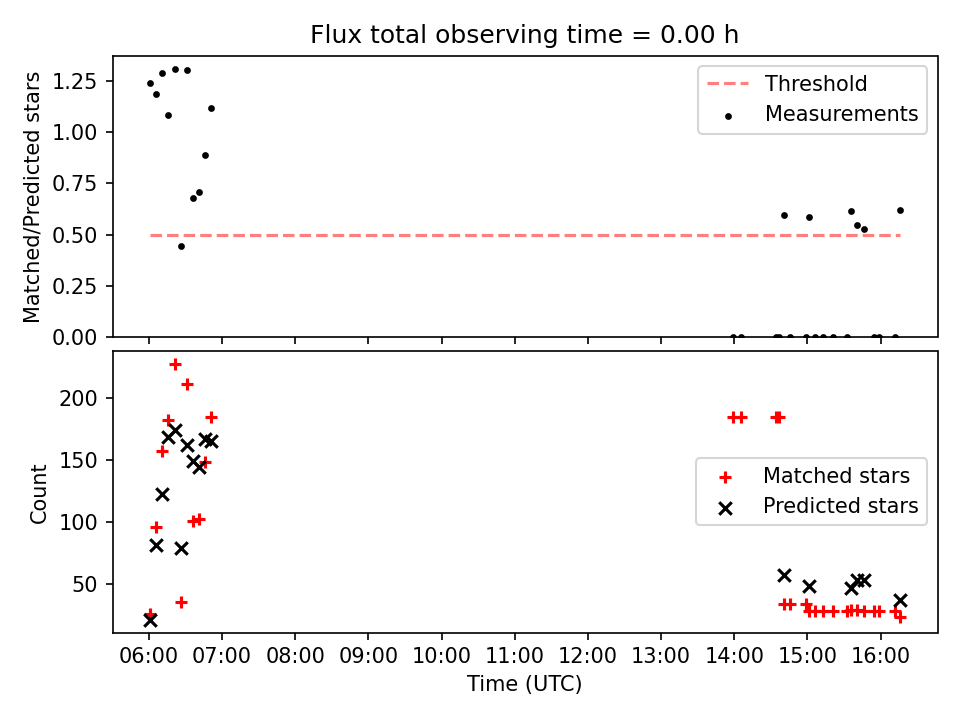 Flux total observing time = 0.00 h

Matched/Predicted stars

1.25
1.00
0.75
0.50
0.25
0.00

Threshold
Measurements

Count

200
150
100
50

Matched stars
Predicted stars

06:00 07:00 08:00 09:00 10:00 11:00 12:00 13:00 14:00 15:00 16:00

Time (UTC)